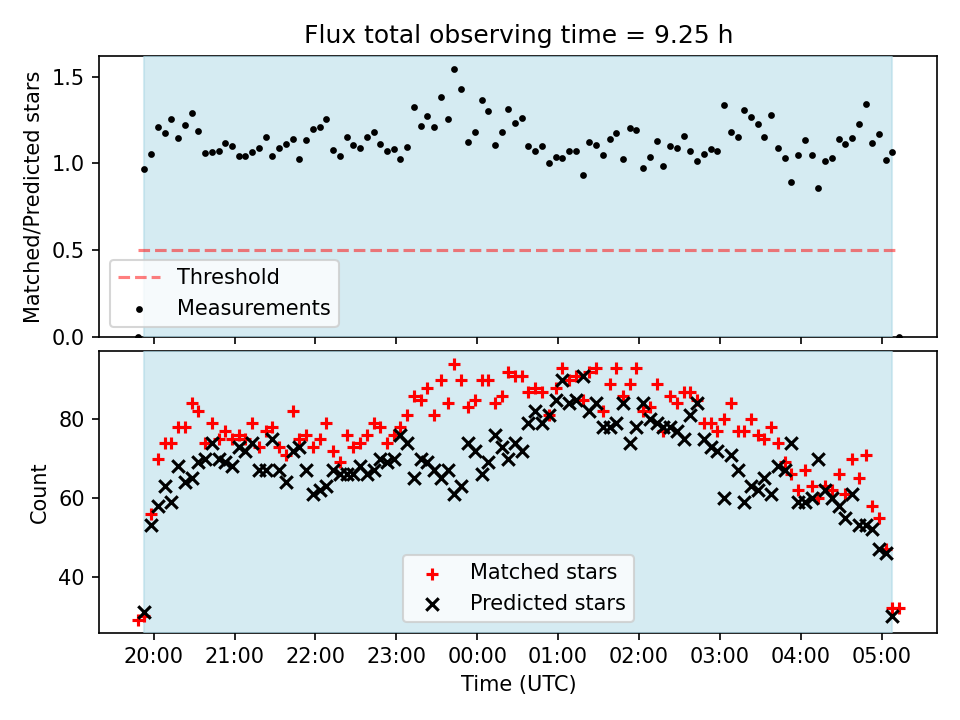 Flux total observing time = 9.25 h

Matched/Predicted stars

1.5
1.0
0.5
0.0

Threshold
Measurements

Count

80
60
40

Matched stars
Predicted stars

20:00
21:00
22:00
23:00
00:00
01:00
02:00
03:00
04:00
05:00

Time (UTC)